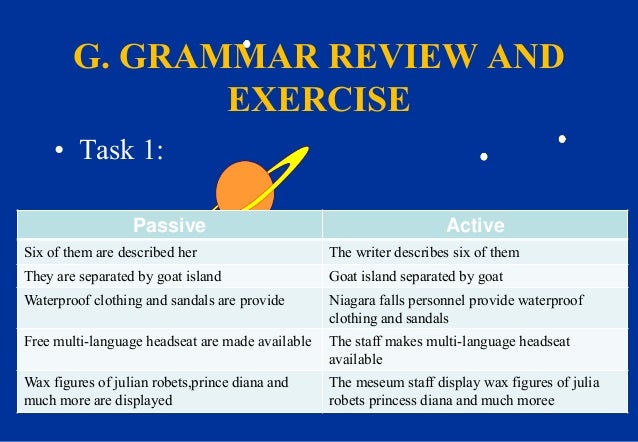 G. GRAMMAR REVIEW AND EXERCISE

• Task 1:

| Passive | Active |
|---|---|
| Six of them are described her | The writer describes six of them |
| They are separated by goat island | Goat island separated by goat |
| Waterproof clothing and sandals are provide | Niagara falls personnel provide waterproof clothing and sandals |
| Free multi-language headseat are made available | The staff makes multi-language headseat available |
| Wax figures of julian robets,prince diana and much more are displayed | The meseum staff display wax figures of julia robets princess diana and much moree |